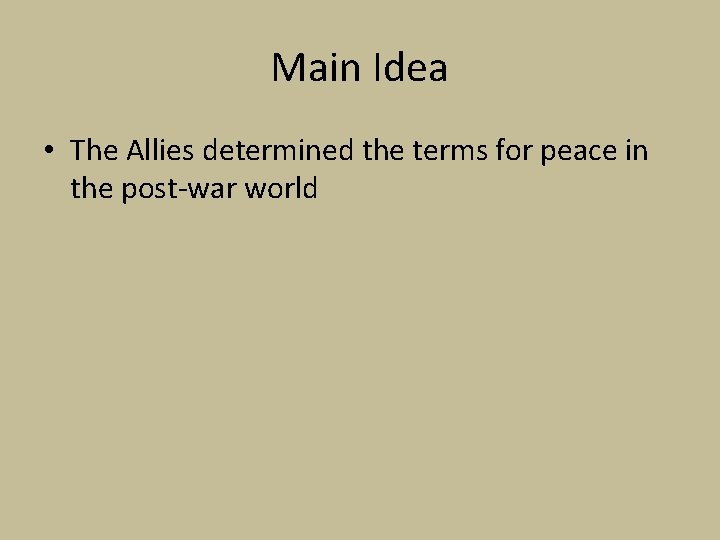 Main Idea

• The Allies determined the terms for peace in the post-war world